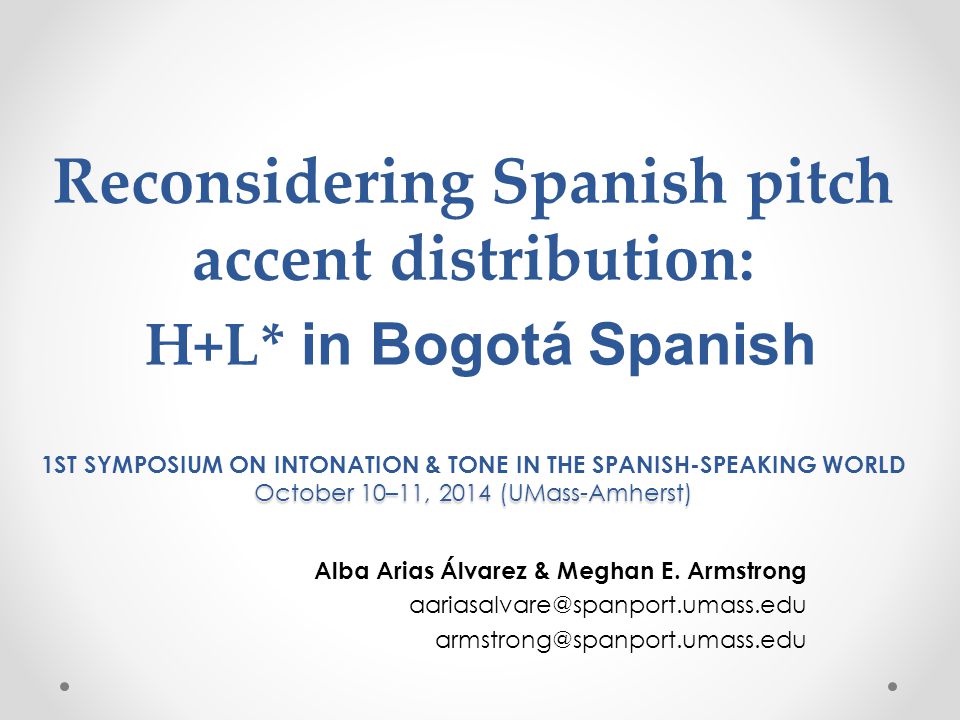 Reconsidering Spanish pitch accent distribution:

H+L* in Bogotá Spanish

1ST SYMPOSIUM ON INTONATION & TONE IN THE SPANISH-SPEAKING WORLD
October 10–11, 2014 (UMass-Amherst)

Alba Arias Álvarez & Meghan E. Armstrong
aariasalvare@spanport.umass.edu
armstrong@spanport.umass.edu